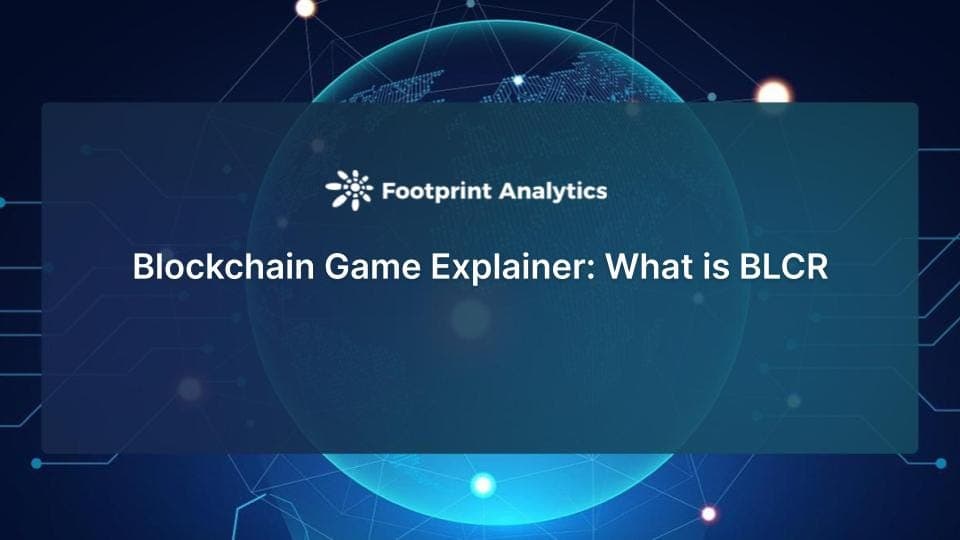 Footprint Analytics

Blockchain Game Explainer: What is BLCR